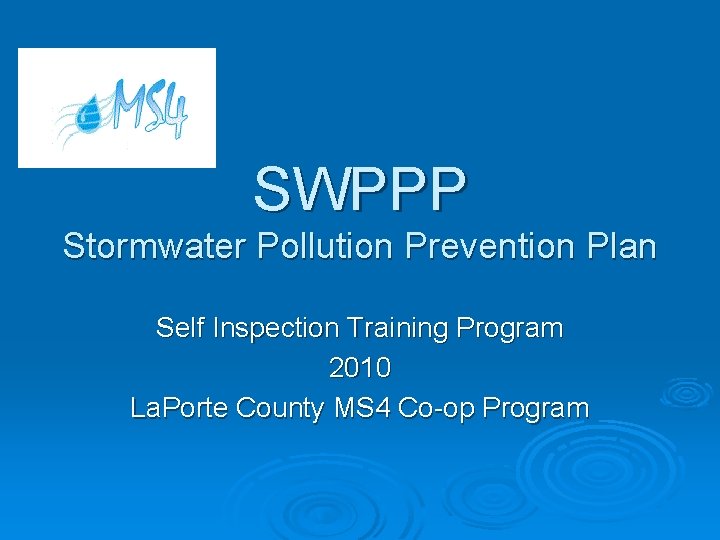 MS4

SWPPP
Stormwater Pollution Prevention Plan

Self Inspection Training Program
2010
LaPorte County MS4 Co-op Program